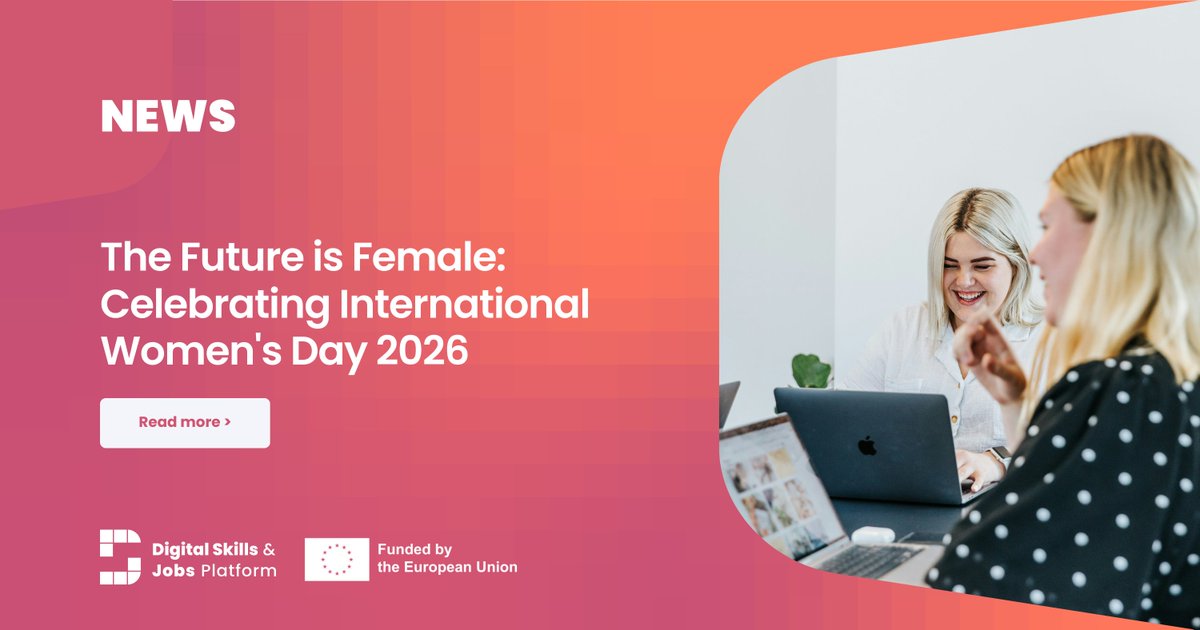 NEWS

The Future is Female: Celebrating International Women's Day 2026

Read more >

Digital Skills & Jobs Platform

Funded by the European Union